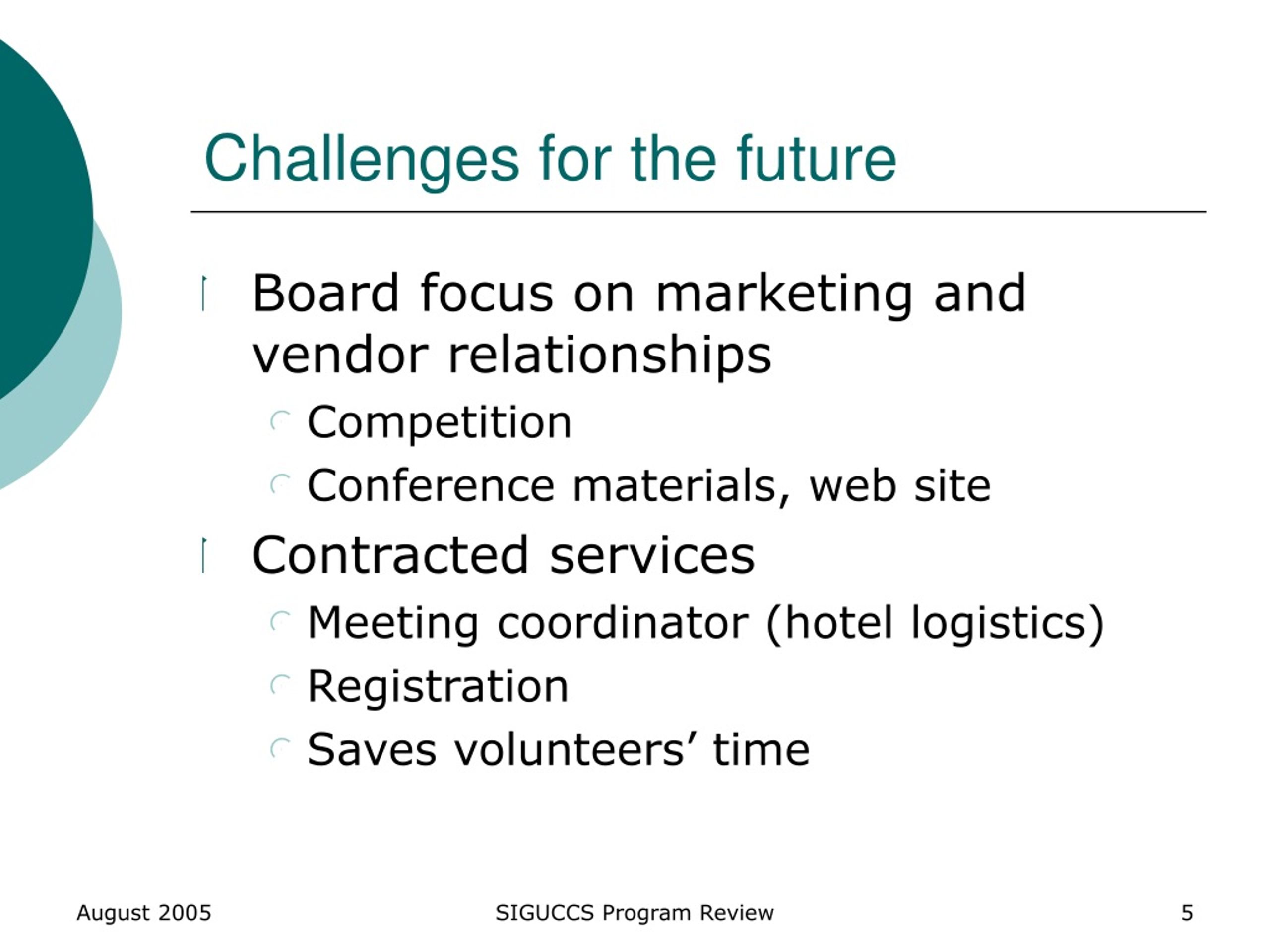 Challenges for the future

Board focus on marketing and vendor relationships

Competition

Conference materials, web site

Contracted services

Meeting coordinator (hotel logistics)

Registration

Saves volunteers’ time

August 2005 SIGUCCS Program Review 5